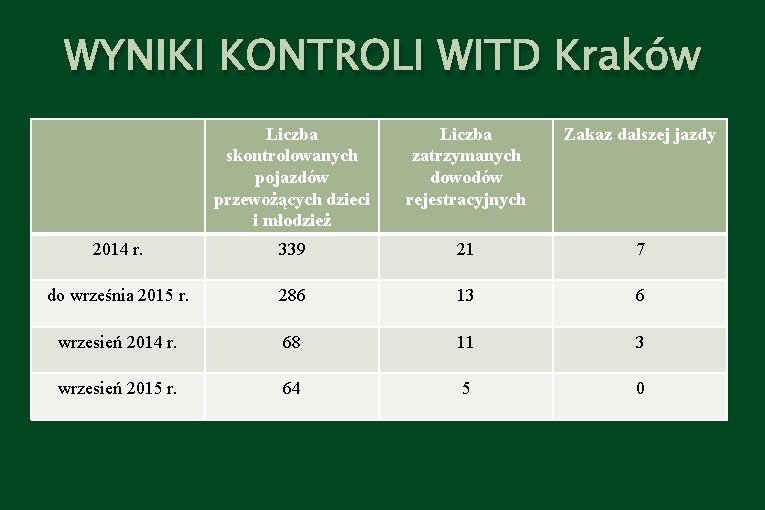 WYNIKI KONTROLI WITD Kraków

| | Liczba skontrolowanych pojazdów przewożących dzieci i młodzież | Liczba zatrzymanych dowodów rejestracyjnych | Zakaz dalszej jazdy |
|---|---|---|---|
| 2014 r. | 339 | 21 | 7 |
| do września 2015 r. | 286 | 13 | 6 |
| wrzesień 2014 r. | 68 | 11 | 3 |
| wrzesień 2015 r. | 64 | 5 | 0 |